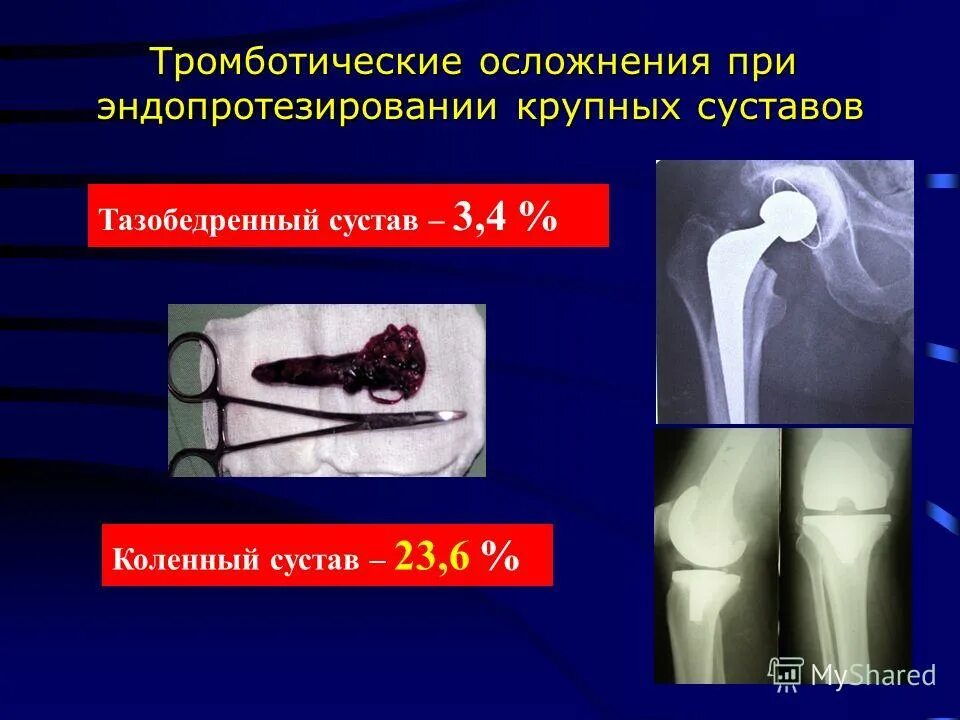 Тромботические осложнения при эндопротезировании крупных суставов

Тазобедренный сустав – 3,4 %

Коленный сустав – 23,6 %

MyShared